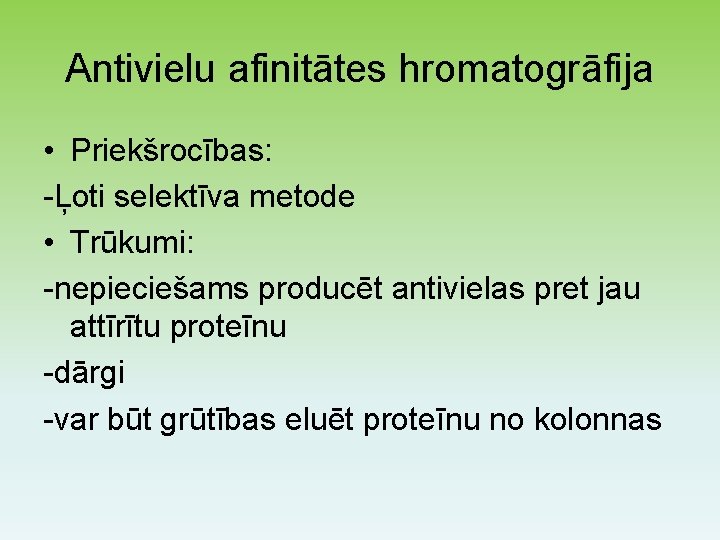 Antivielu afinitātes hromatogrāfija

• Priekšrocības:

-Ļoti selektīva metode

• Trūkumi:

-nepieciešams producēt antivielas pret jau attīrītu proteīnu

-dārgi

-var būt grūtības eluēt proteīnu no kolonnas